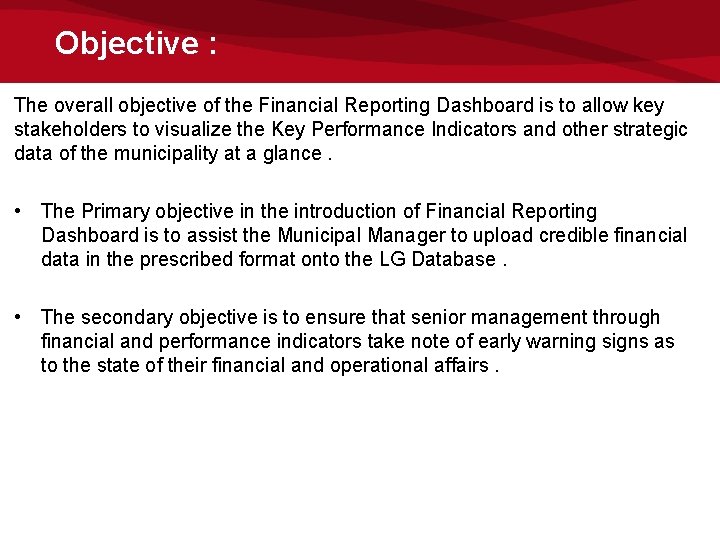 Objective :

The overall objective of the Financial Reporting Dashboard is to allow key stakeholders to visualize the Key Performance Indicators and other strategic data of the municipality at a glance .

• The Primary objective in the introduction of Financial Reporting Dashboard is to assist the Municipal Manager to upload credible financial data in the prescribed format onto the LG Database .

• The secondary objective is to ensure that senior management through financial and performance indicators take note of early warning signs as to the state of their financial and operational affairs .